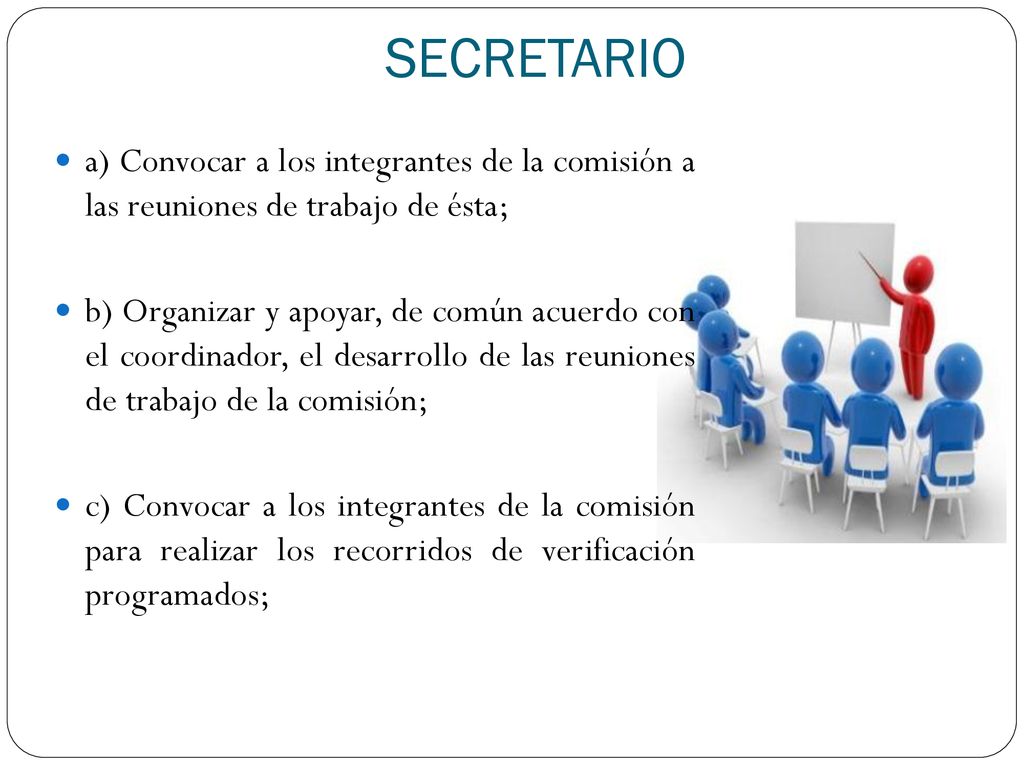 SECRETARIO

a) Convocar a los integrantes de la comisión a las reuniones de trabajo de ésta;

b) Organizar y apoyar, de común acuerdo con el coordinador, el desarrollo de las reuniones de trabajo de la comisión;

c) Convocar a los integrantes de la comisión para realizar los recorridos de verificación programados;